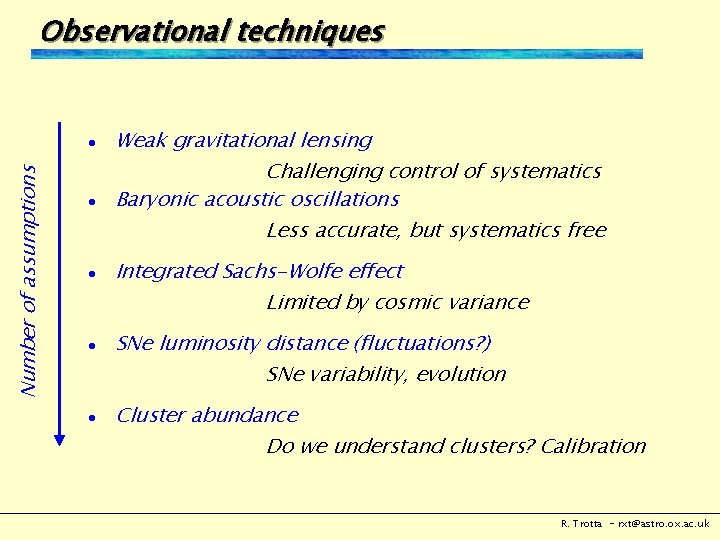 Observational techniques

Number of assumptions

• Weak gravitational lensing

Challenging control of systematics

• Baryonic acoustic oscillations

Less accurate, but systematics free

• Integrated Sachs-Wolfe effect

Limited by cosmic variance

• SNe luminosity distance (fluctuations?)

SNe variability, evolution

• Cluster abundance

Do we understand clusters? Calibration

R. Trotta - rxt@astro.ox.ac.uk